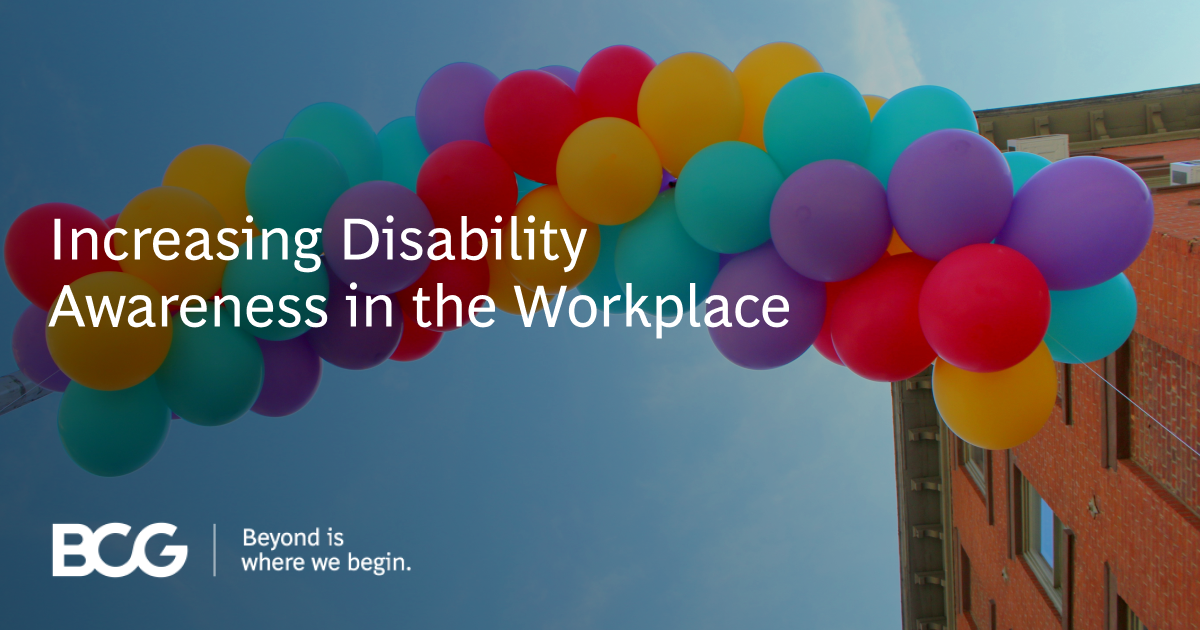 Increasing Disability Awareness in the Workplace

BCG

Beyond is where we begin.